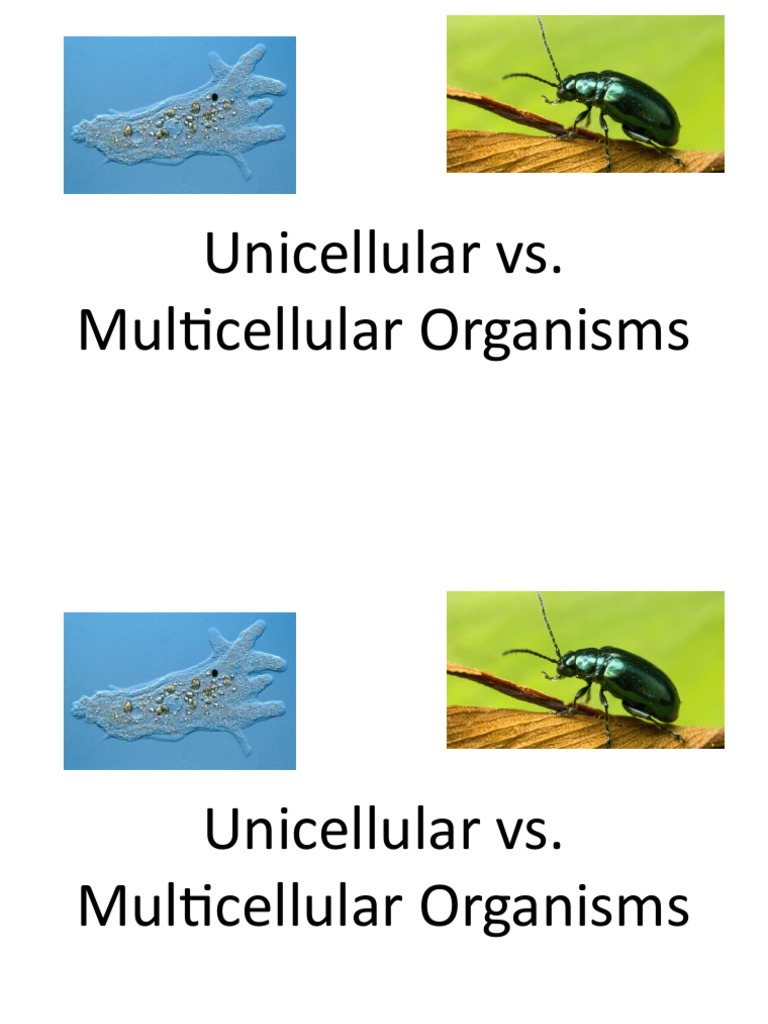 Unicellular vs. Multicellular Organisms

Unicellular vs. Multicellular Organisms